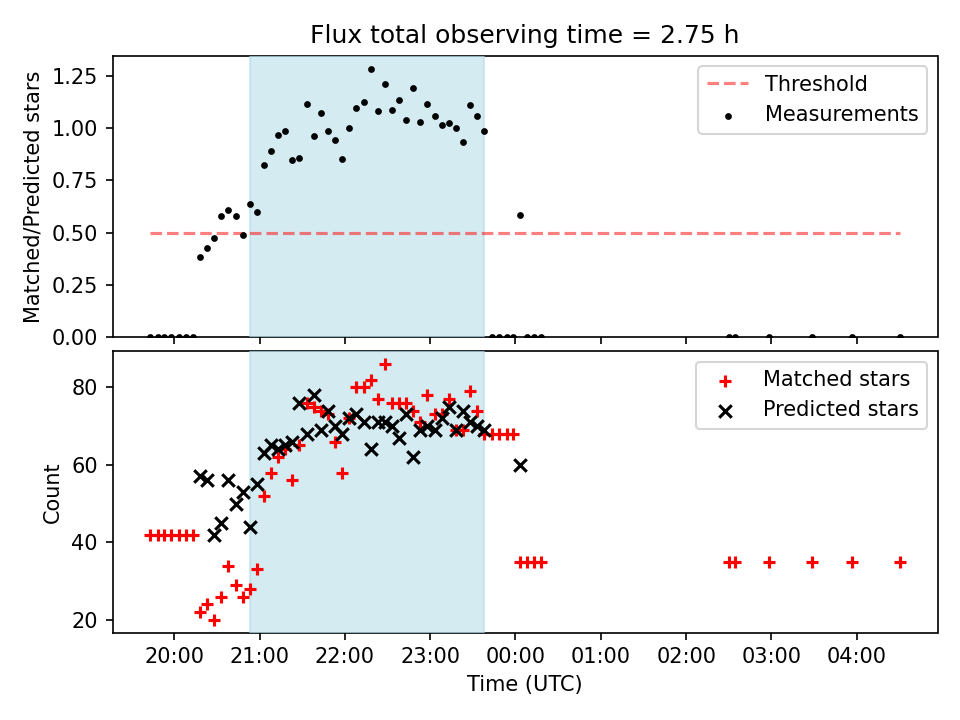 Flux total observing time = 2.75 h

Matched/Predicted stars

1.25
1.00
0.75
0.50
0.25
0.00

Threshold
Measurements

Count

80
60
40
20

Matched stars
Predicted stars

20:00 21:00 22:00 23:00 00:00 01:00 02:00 03:00 04:00

Time (UTC)